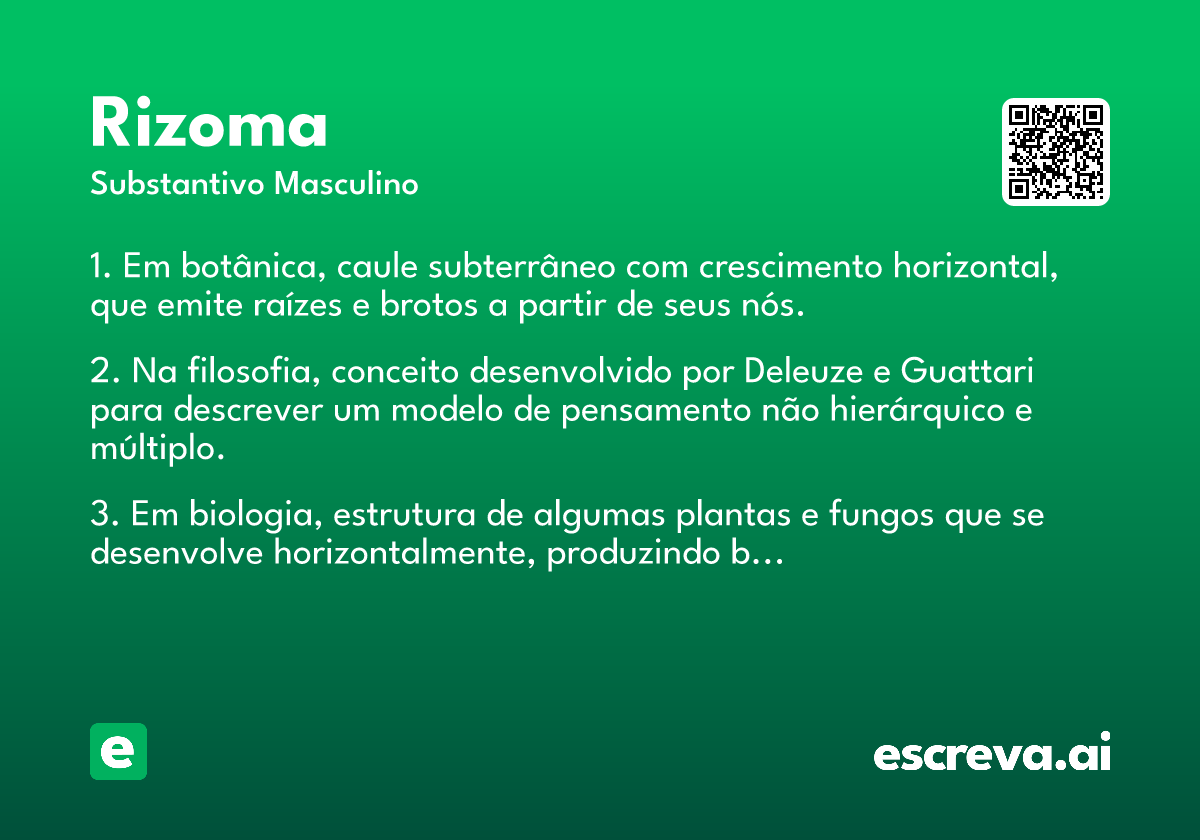 Rizoma
Substantivo Masculino

1. Em botânica, caule subterrâneo com crescimento horizontal, que emite raízes e brotos a partir de seus nós.

2. Na filosofia, conceito desenvolvido por Deleuze e Guattari para descrever um modelo de pensamento não hierárquico e múltiplo.

3. Em biologia, estrutura de algumas plantas e fungos que se desenvolve horizontalmente, produzindo b...

e

escreva.ai